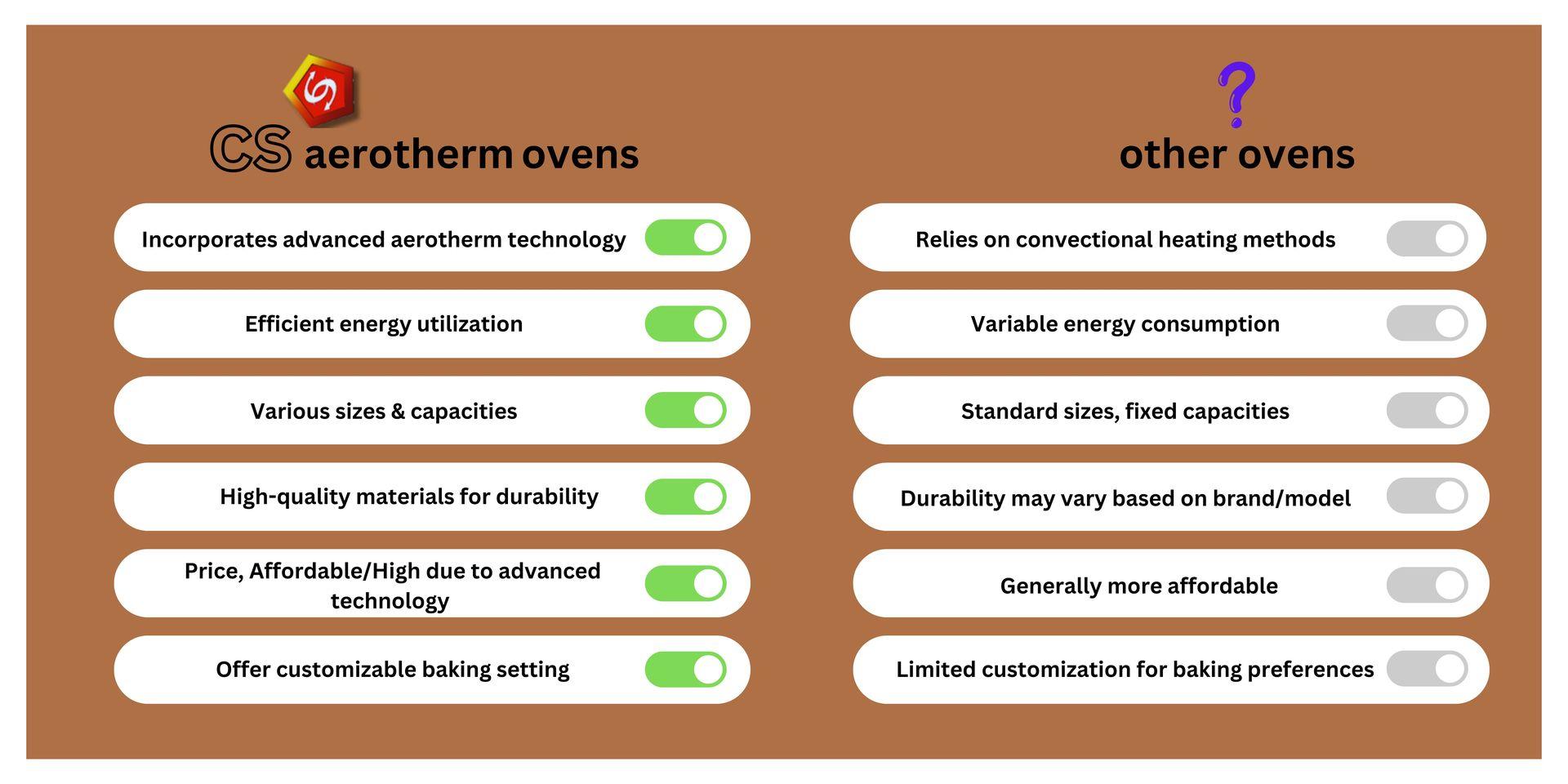 CS aerotherm ovens

Incorporates advanced aerotherm technology

Efficient energy utilization

Various sizes & capacities

High-quality materials for durability

Price, Affordable/High due to advanced technology

Offer customizable baking setting

?
other ovens

Relies on convectional heating methods

Variable energy consumption

Standard sizes, fixed capacities

Durability may vary based on brand/model

Generally more affordable

Limited customization for baking preferences